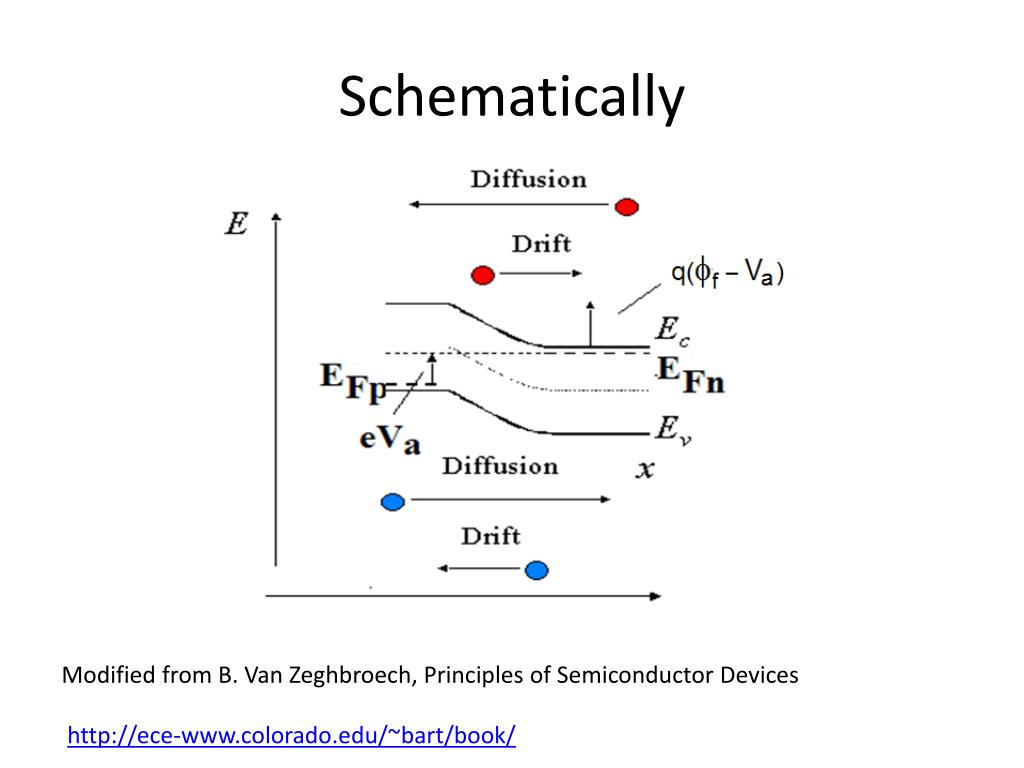 Schematically

Diffusion

$E$

Drift

$q(\phi_f - V_a)$

$E_c$

$E_{Fp}$

$E_{Fn}$

$eV_a$

$E_v$

Diffusion

$x$

Drift

Modified from B. Van Zeghbroech, Principles of Semiconductor Devices

http://ece-www.colorado.edu/~bart/book/